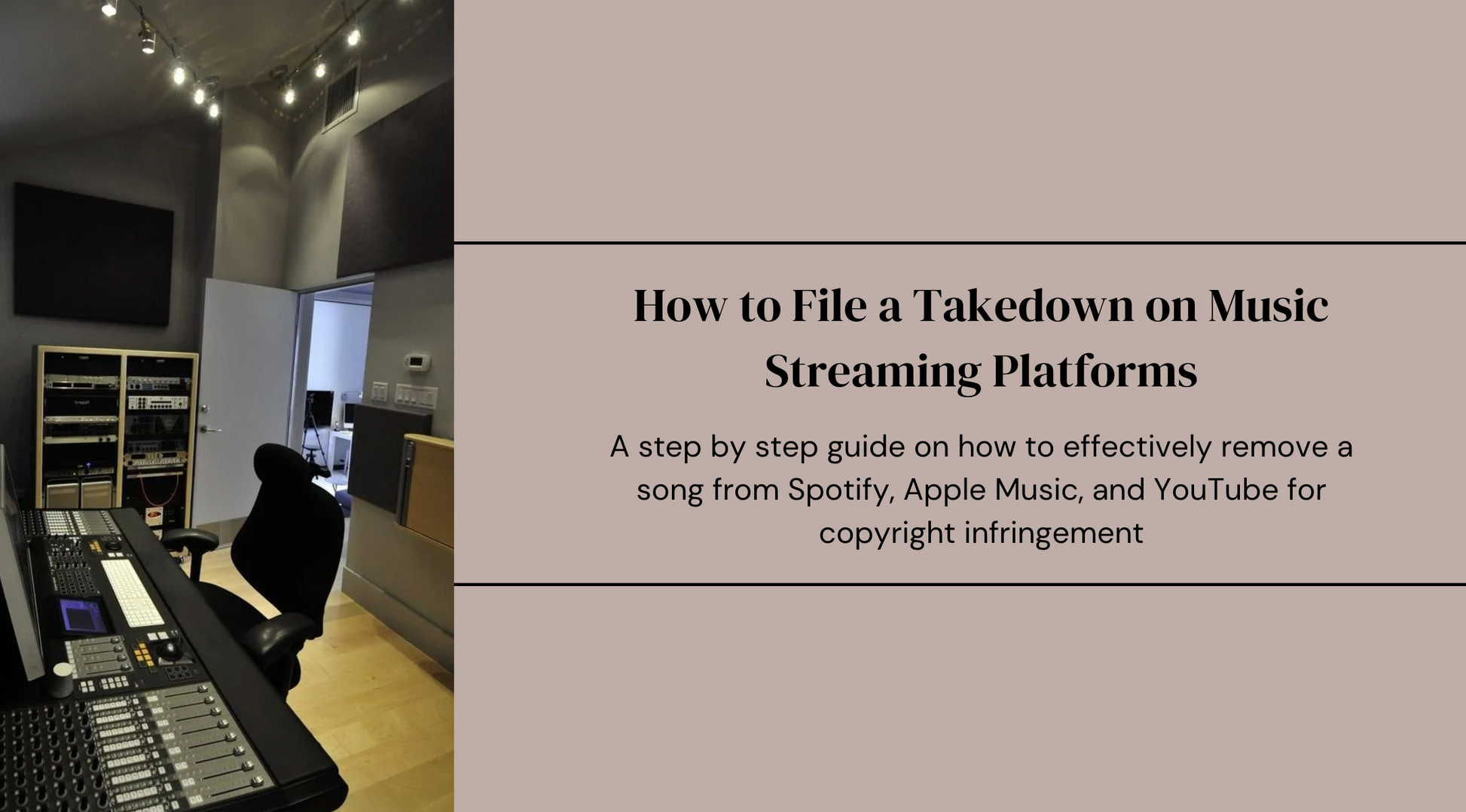 How to File a Takedown on Music Streaming Platforms

A step by step guide on how to effectively remove a song from Spotify, Apple Music, and YouTube for copyright infringement